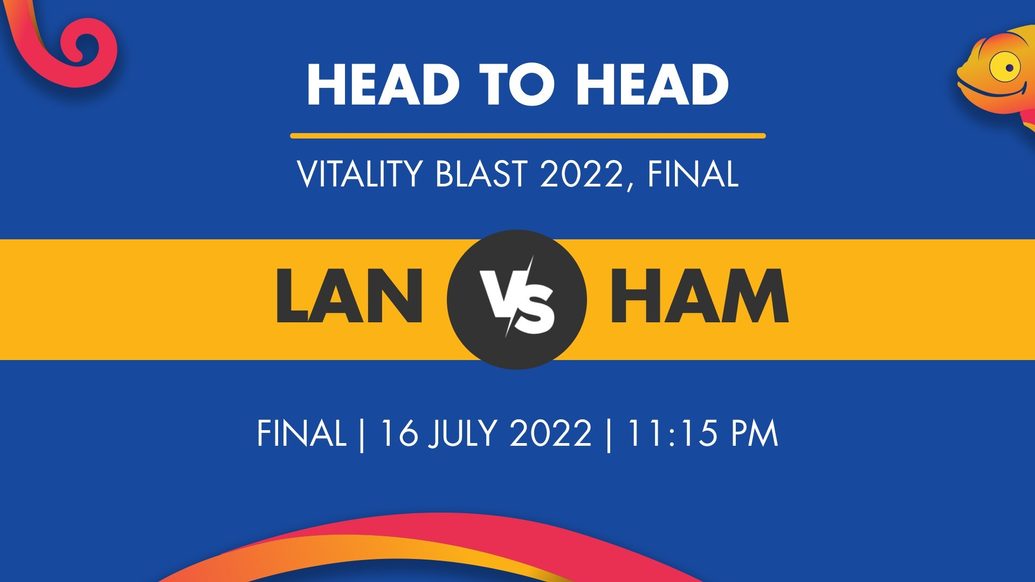 HEAD TO HEAD

VITALITY BLAST 2022, FINAL

LAN VS HAM

FINAL | 16 JULY 2022 | 11:15 PM